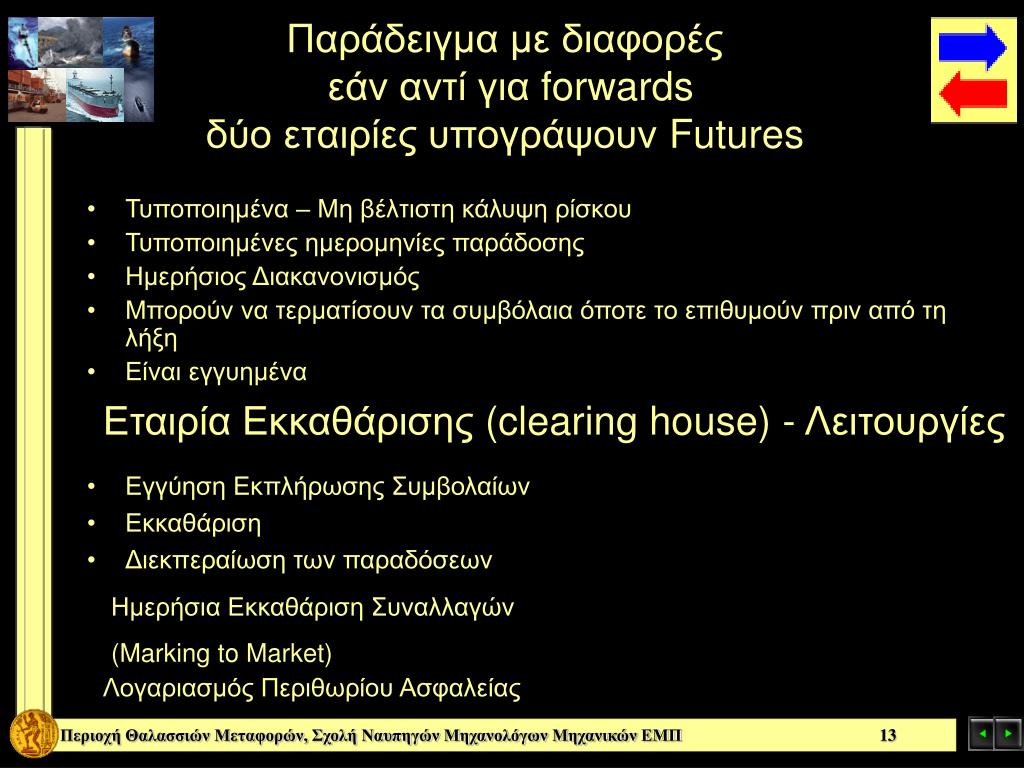 Παράδειγμα με διαφορές
εάν αντί για forwards
δύο εταιρίες υπογράψουν Futures

• Τυποποιημένα – Μη βέλτιστη κάλυψη ρίσκου
• Τυποποιημένες ημερομηνίες παράδοσης
• Ημερήσιος Διακανονισμός
• Μπορούν να τερματίσουν τα συμβόλαια όποτε το επιθυμούν πριν από τη λήξη
• Είναι εγγυημένα

Εταιρία Εκκαθάρισης (clearing house) - Λειτουργίες

• Εγγύηση Εκπλήρωσης Συμβολαίων
• Εκκαθάριση
• Διεκπεραίωση των παραδόσεων

Ημερήσια Εκκαθάριση Συναλλαγών

(Marking to Market)

Λογαριασμός Περιθωρίου Ασφαλείας

Περιοχή Θαλασσιών Μεταφορών, Σχολή Ναυπηγών Μηχανολόγων Μηχανικών ΕΜΠ

13